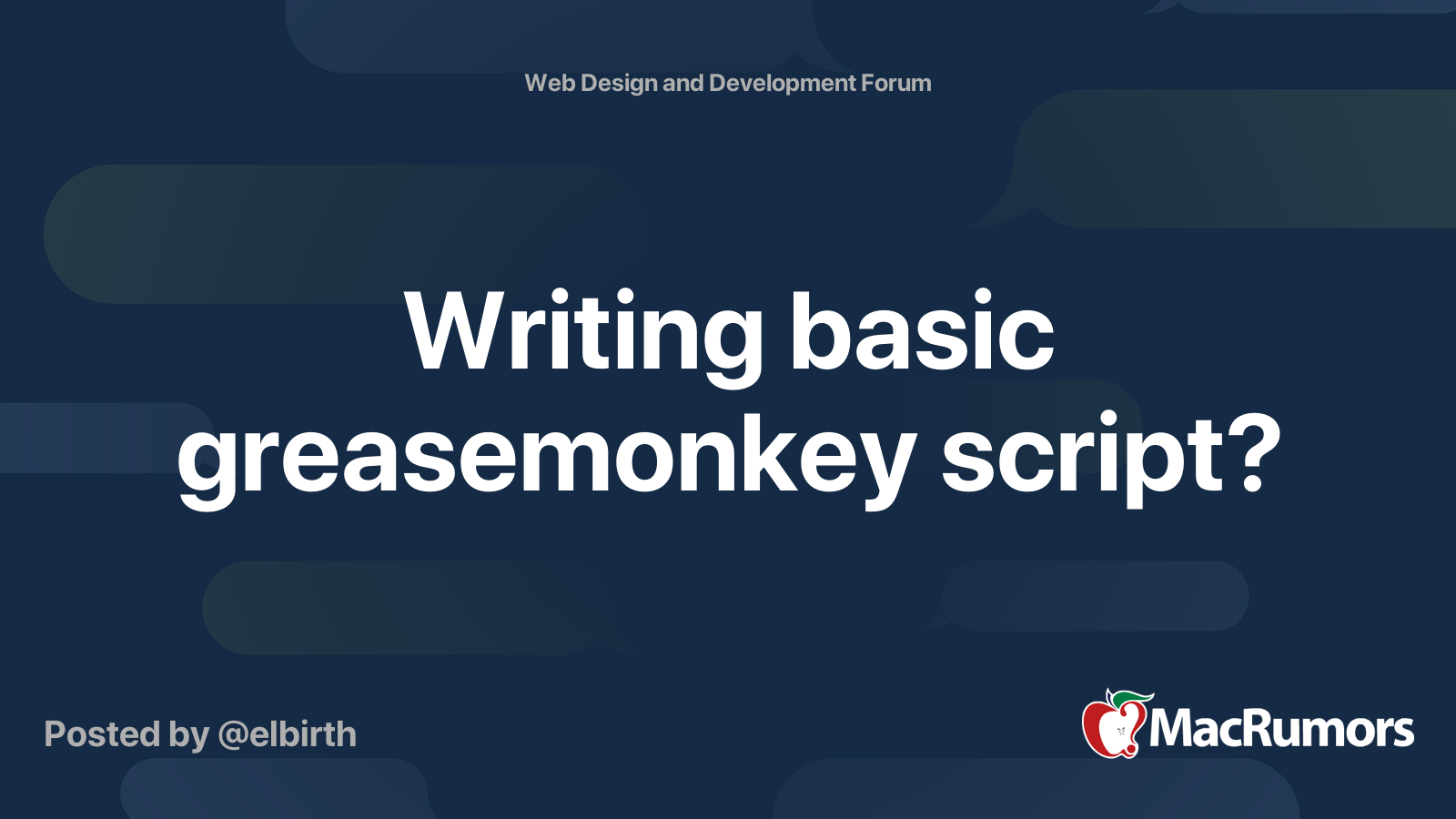 Web Design and Development Forum

Writing basic greasemonkey script?

Posted by @elbirth

MacRumors